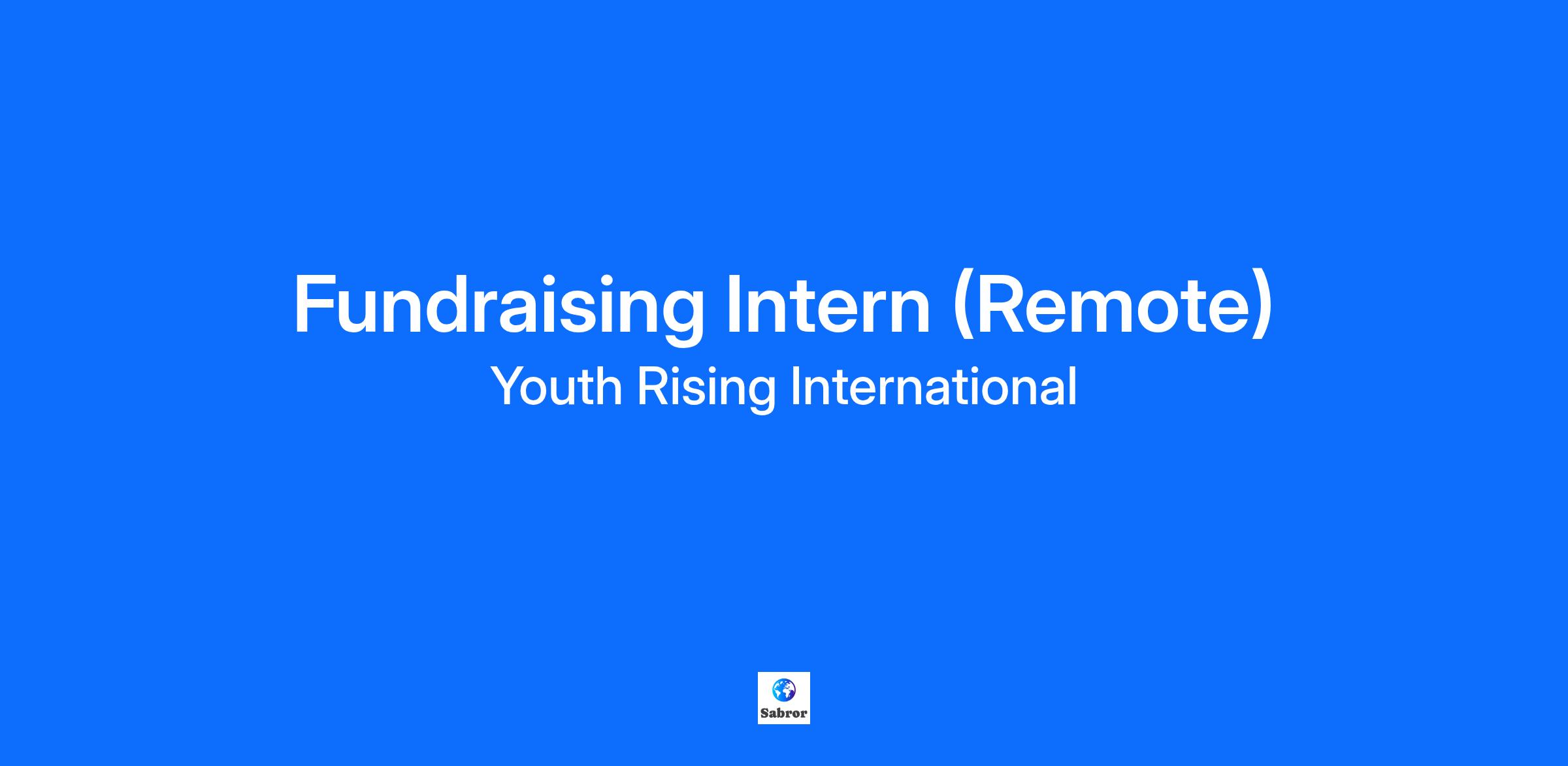 Fundraising Intern (Remote)
Youth Rising International

Sabror